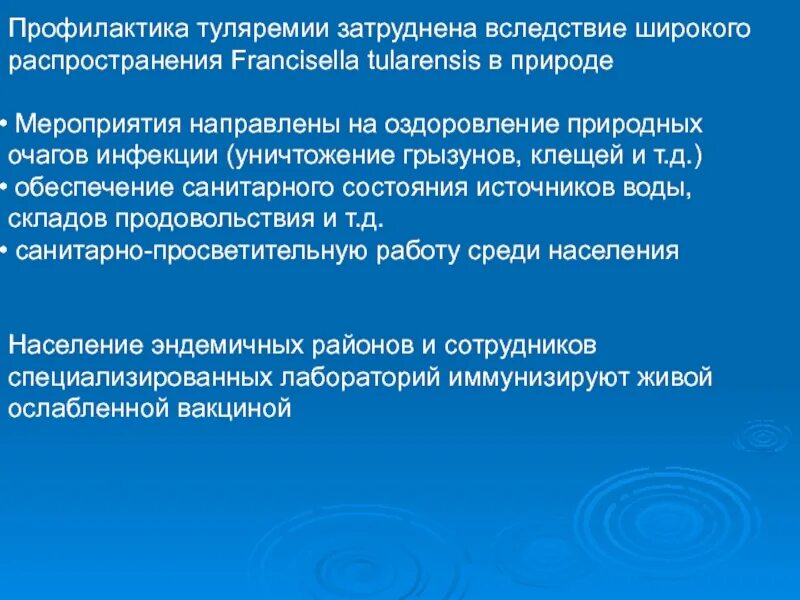 Профилактика туляремии затруднена вследствие широкого распространения Francisella tularensis в природе

• Мероприятия направлены на оздоровление природных очагов инфекции (уничтожение грызунов, клещей и т.д.)
• обеспечение санитарного состояния источников воды, складов продовольствия и т.д.
• санитарно-просветительную работу среди населения

Население эндемичных районов и сотрудников специализированных лабораторий иммунизируют живой ослабленной вакциной